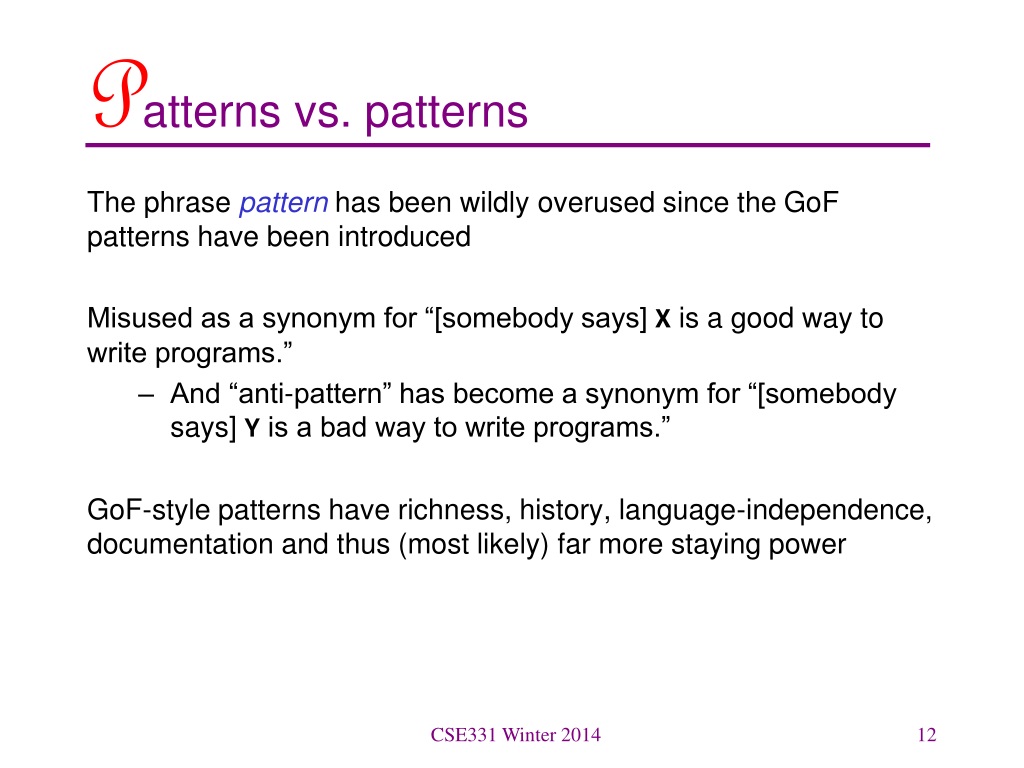 Patterns vs. patterns

The phrase pattern has been wildly overused since the GoF patterns have been introduced

Misused as a synonym for “[somebody says] X is a good way to write programs.”

– And “anti-pattern” has become a synonym for “[somebody says] Y is a bad way to write programs.”

GoF-style patterns have richness, history, language-independence, documentation and thus (most likely) far more staying power

CSE331 Winter 2014

12